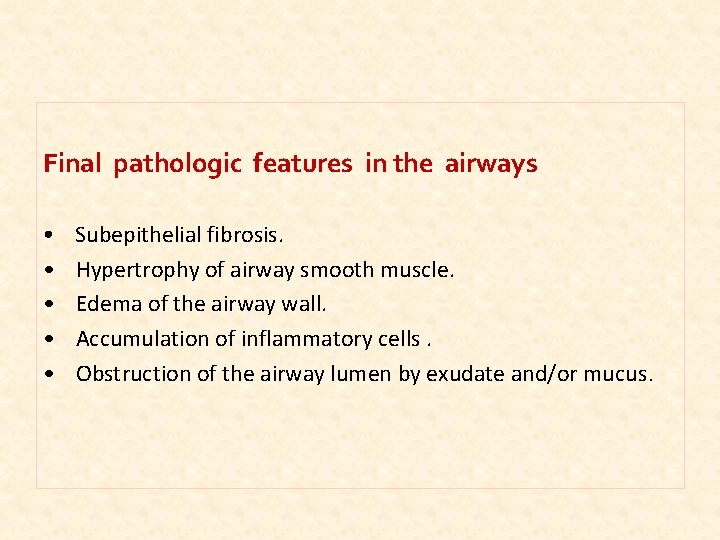 Final pathologic features in the airways

• Subepithelial fibrosis.
• Hypertrophy of airway smooth muscle.
• Edema of the airway wall.
• Accumulation of inflammatory cells .
• Obstruction of the airway lumen by exudate and/or mucus.